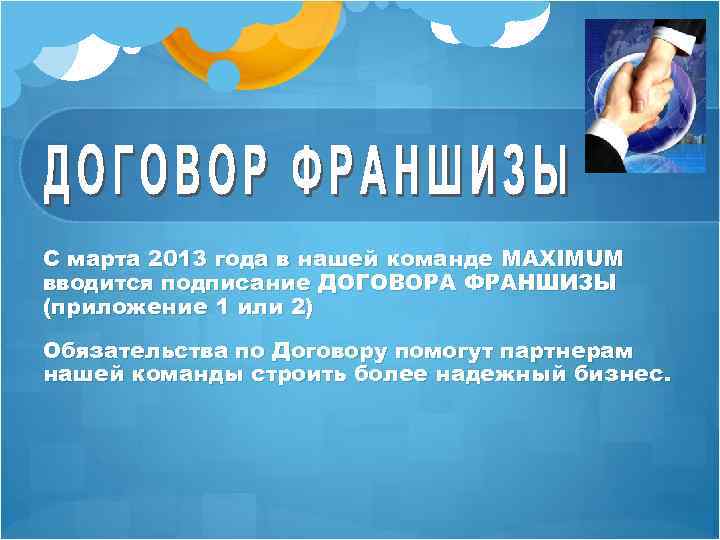 ДОГОВОР ФРАНШИЗЫ

С марта 2013 года в нашей команде MAXIMUM вводится подписание ДОГОВОРА ФРАНШИЗЫ (приложение 1 или 2)

Обязательства по Договору помогут партнерам нашей команды строить более надежный бизнес.